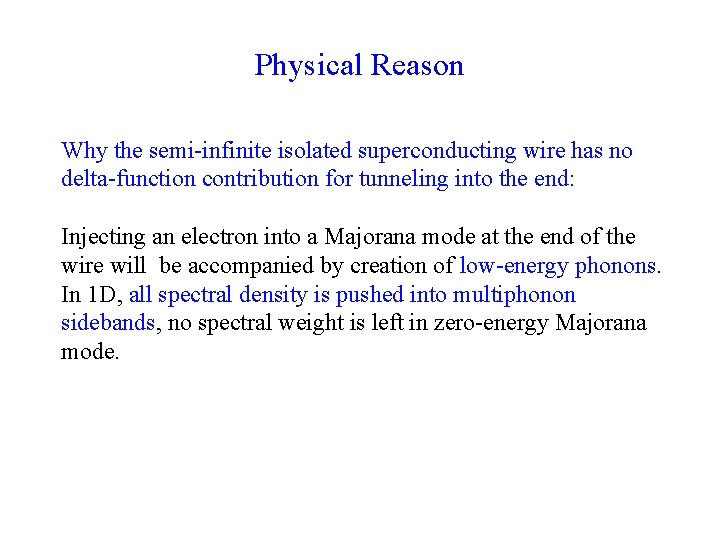 Physical Reason

Why the semi-infinite isolated superconducting wire has no delta-function contribution for tunneling into the end:

Injecting an electron into a Majorana mode at the end of the wire will be accompanied by creation of low-energy phonons. In 1D, all spectral density is pushed into multiphonon sidebands, no spectral weight is left in zero-energy Majorana mode.